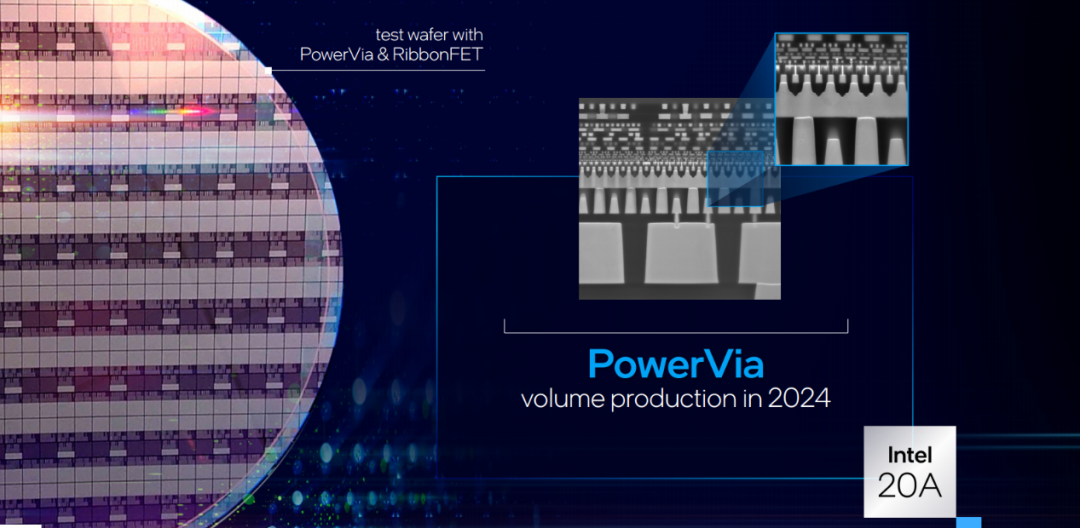 test wafer with
PowerVia & RibbonFET

PowerVia
volume production in 2024

Intel
20A